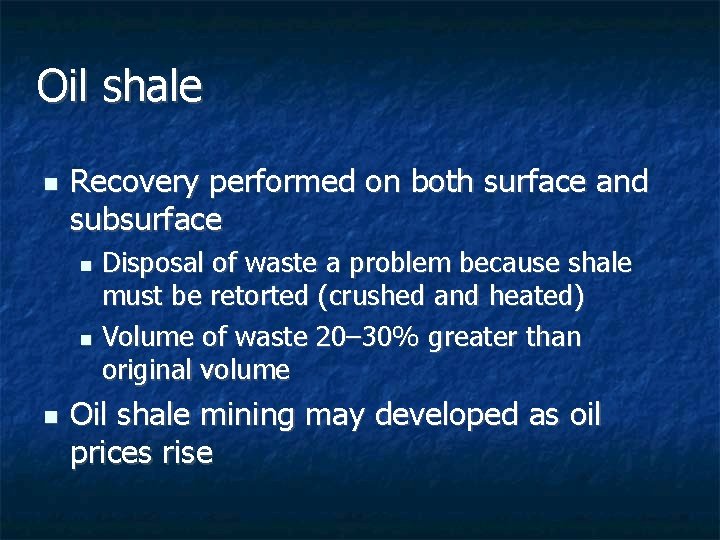 Oil shale

- Recovery performed on both surface and subsurface
  - Disposal of waste a problem because shale must be retorted (crushed and heated)
  - Volume of waste 20–30% greater than original volume
- Oil shale mining may developed as oil prices rise